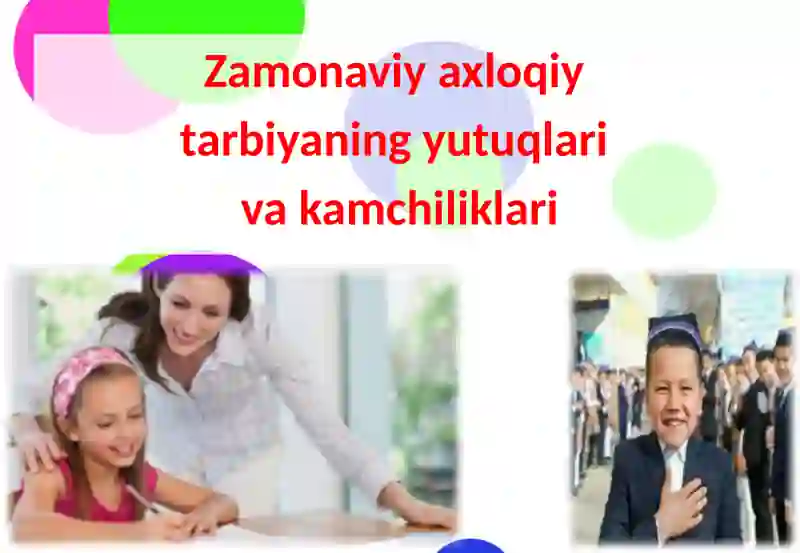 Zamonaviy axloqiy tarbiyaning yutuqlari va kamchiliklari